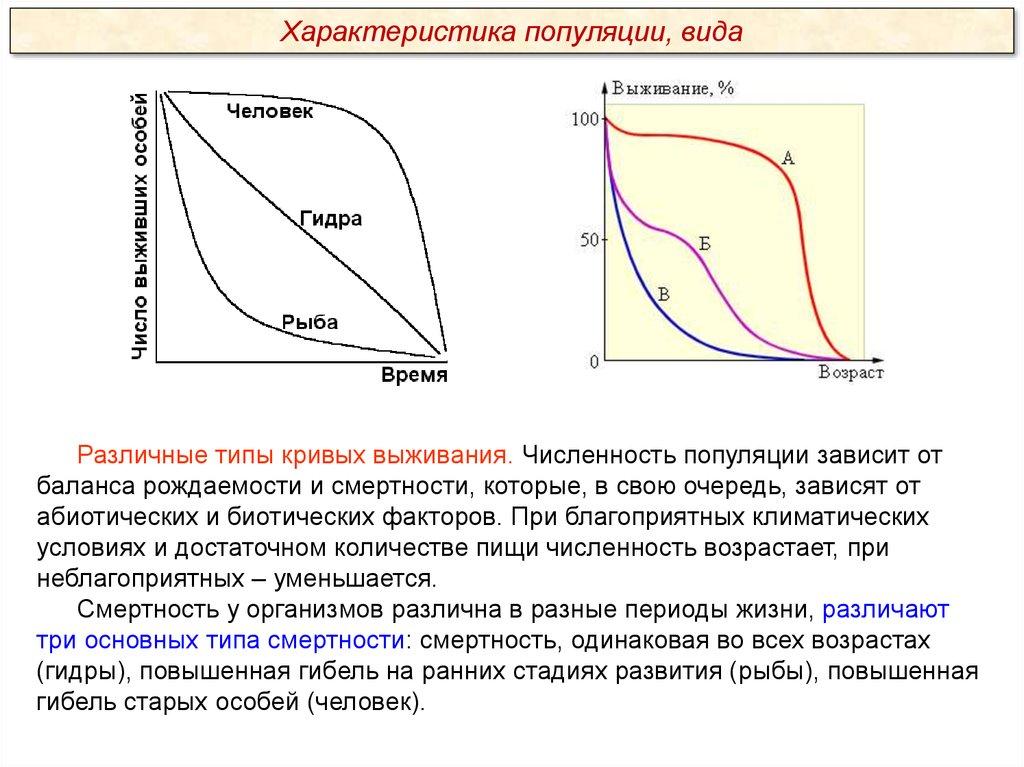 Характеристика популяции, вида

Число выживших особей

Человек

Гидра

Рыба

Время

Выживание, %

100

50

0

А

Б

В

Возраст

Различные типы кривых выживания. Численность популяции зависит от баланса рождаемости и смертности, которые, в свою очередь, зависят от абиотических и биотических факторов. При благоприятных климатических условиях и достаточном количестве пищи численность возрастает, при неблагоприятных – уменьшается.

Смертность у организмов различна в разные периоды жизни, различают три основных типа смертности: смертность, одинаковая во всех возрастах (гидры), повышенная гибель на ранних стадиях развития (рыбы), повышенная гибель старых особей (человек).